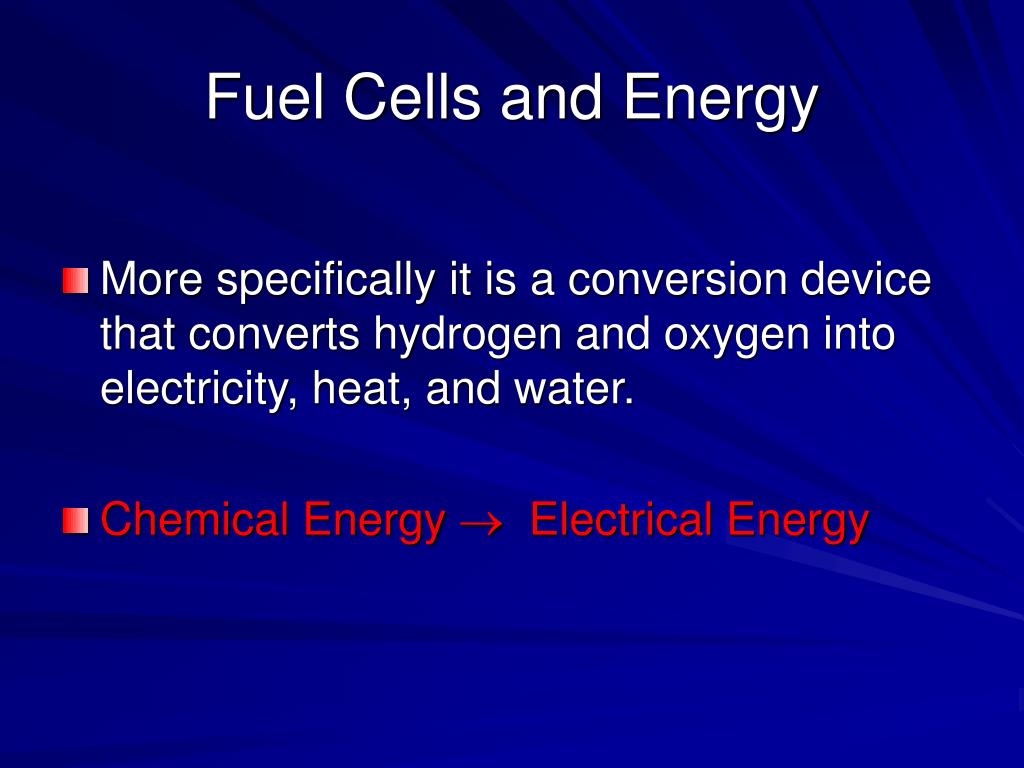 Fuel Cells and Energy

More specifically it is a conversion device that converts hydrogen and oxygen into electricity, heat, and water.

Chemical Energy $\rightarrow$ Electrical Energy